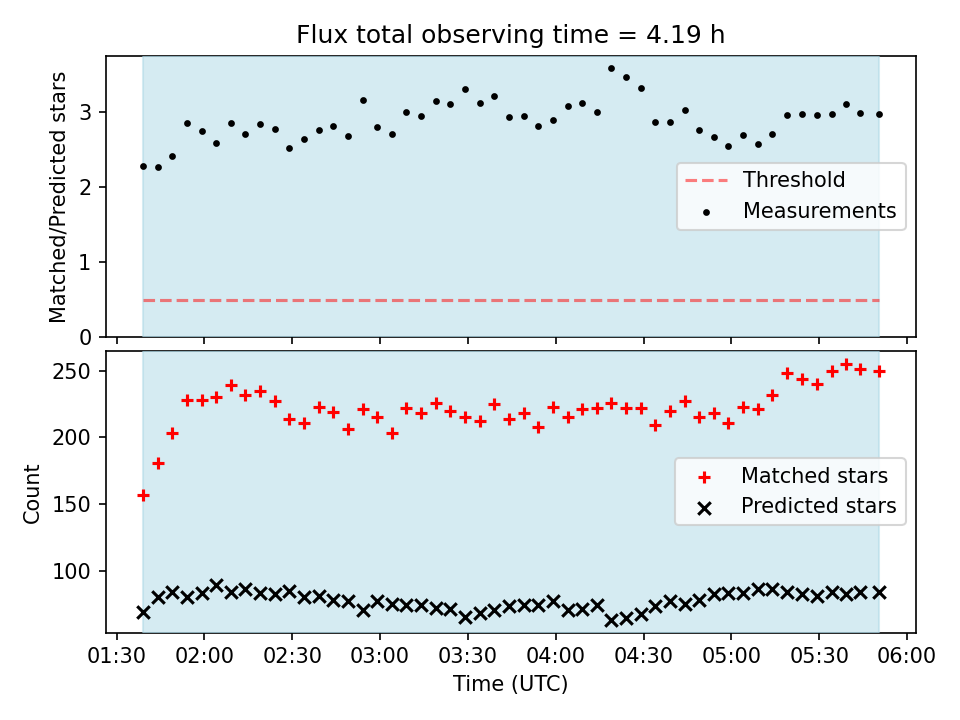 Flux total observing time = 4.19 h

Matched/Predicted stars

3
2
1
0

Threshold
Measurements

Count

250
200
150
100

Matched stars
Predicted stars

01:30 02:00 02:30 03:00 03:30 04:00 04:30 05:00 05:30 06:00
Time (UTC)